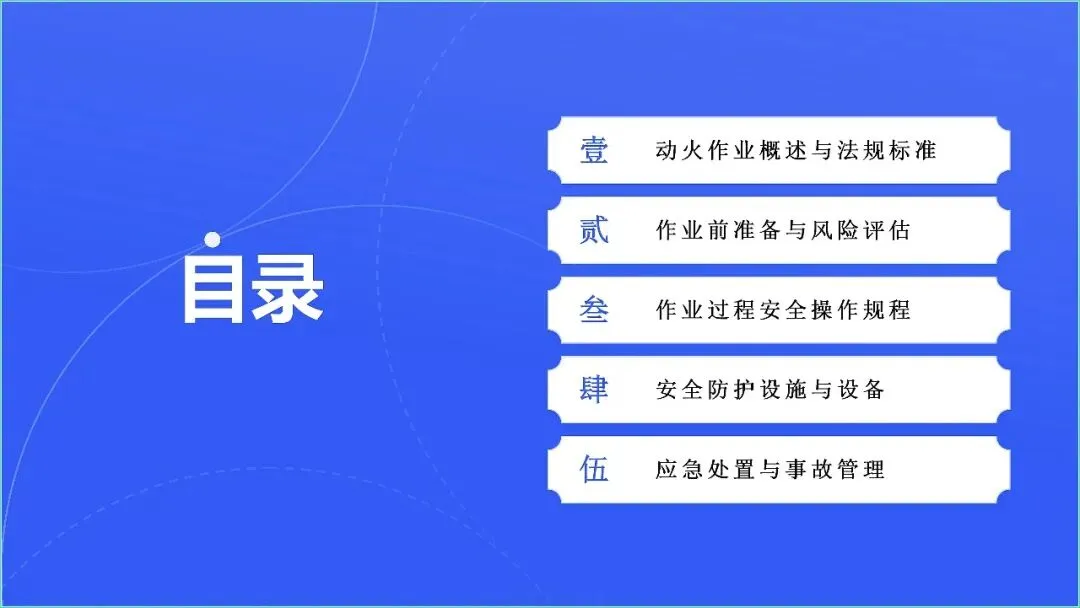 目录

壹 动火作业概述与法规标准

贰 作业前准备与风险评估

叁 作业过程安全操作规程

肆 安全防护设施与设备

伍 应急处置与事故管理